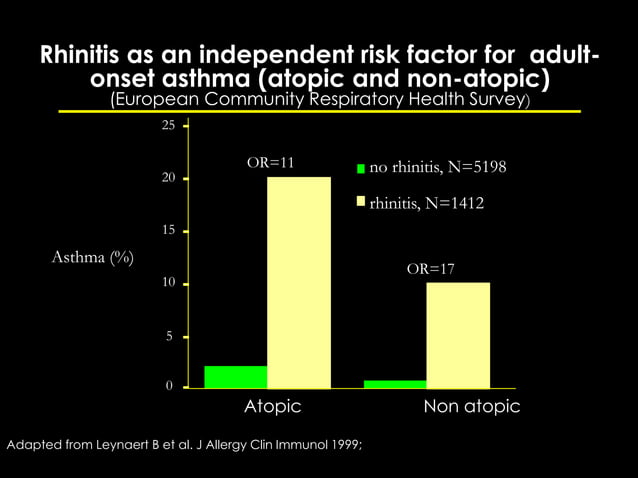 Rhinitis as an independent risk factor for adult-onset asthma (atopic and non-atopic)
(European Community Respiratory Health Survey)

25
20
15
10
5
0

Asthma (%)

OR=11

OR=17

no rhinitis, N=5198

rhinitis, N=1412

Atopic

Non atopic

Adapted from Leynaert B et al. J Allergy Clin Immunol 1999;